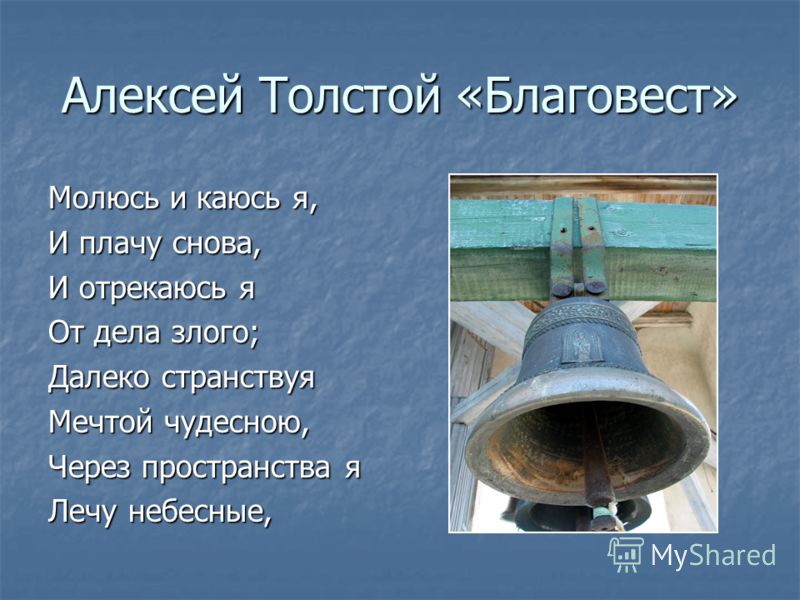 Алексей Толстой «Благовест»

Молюсь и каюсь я,
И плачу снова,
И отрекаюсь я
От дела злого;
Далеко странствуя
Мечтой чудесною,
Через пространства я
Лечу небесные,

MyShared